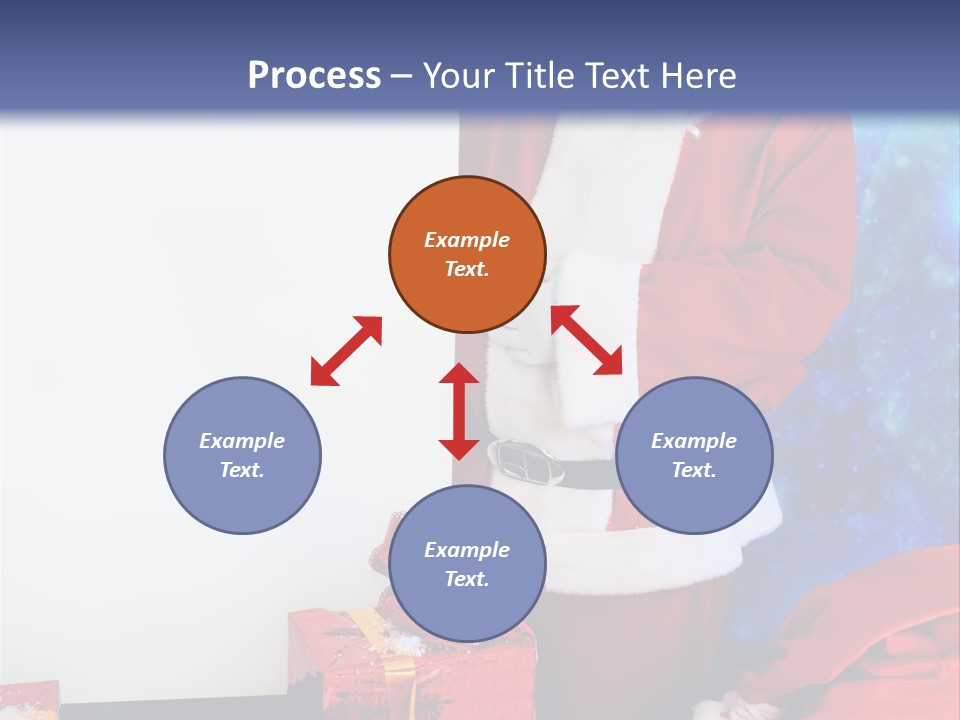 Process – Your Title Text Here

Example Text.

Example Text.

Example Text.

Example Text.